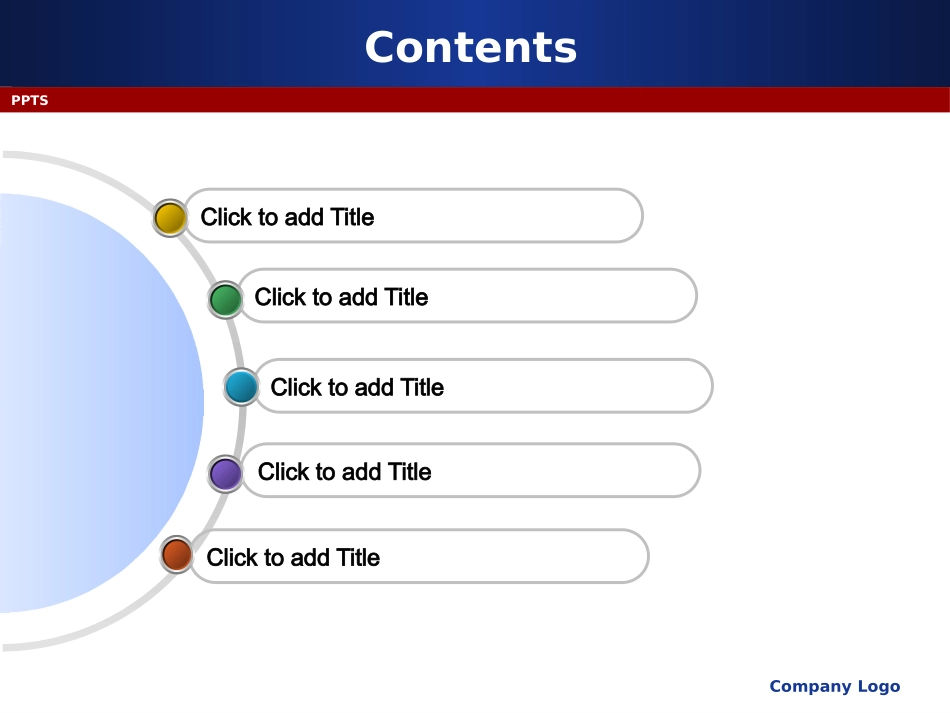 Contents

PPTS

Click to add Title

Click to add Title

Click to add Title

Click to add Title

Click to add Title

Company Logo